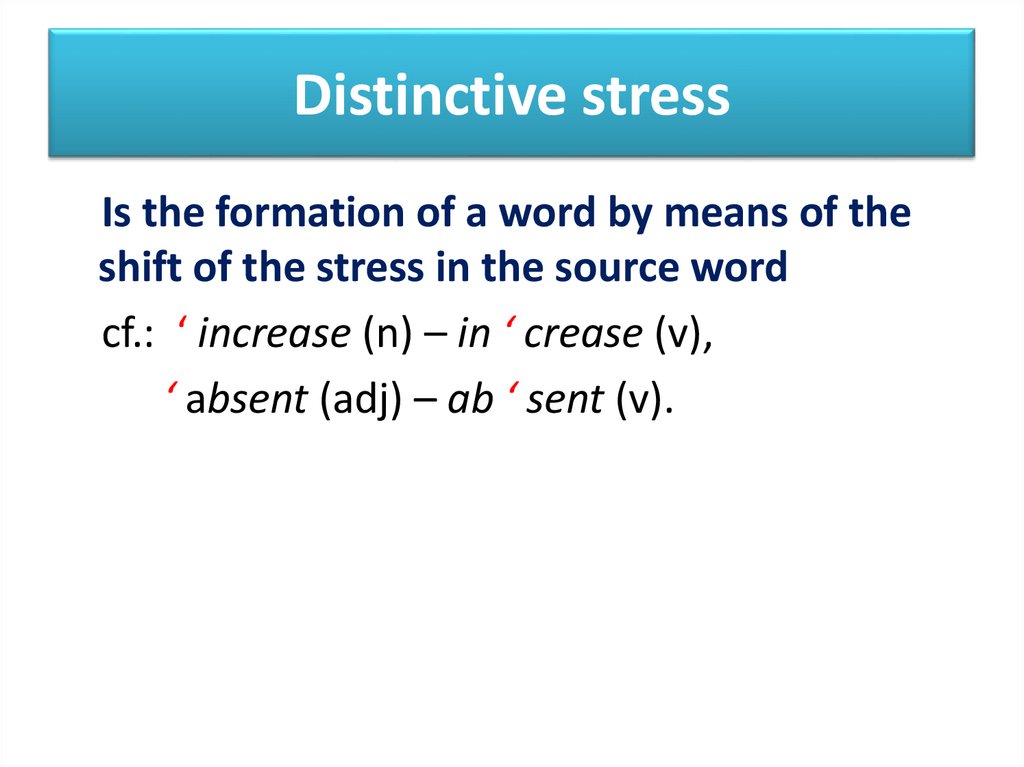 Distinctive stress

Is the formation of a word by means of the shift of the stress in the source word

cf.: ‘ increase (n) – in ‘ crease (v),

‘ absent (adj) – ab ‘ sent (v).